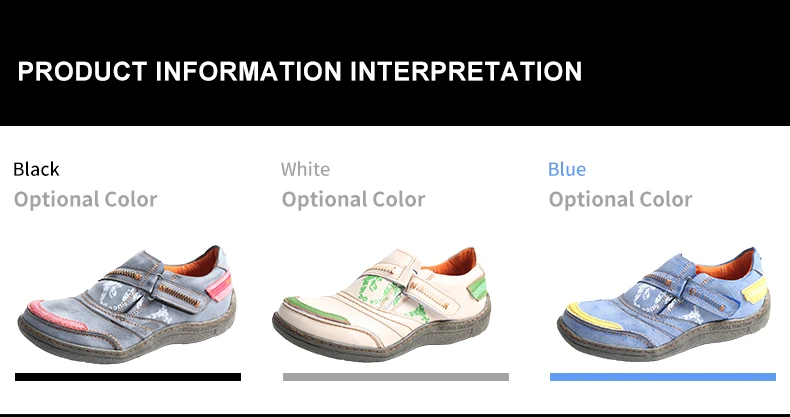 PRODUCT INFORMATION INTERPRETATION

Black
Optional Color

White
Optional Color

Blue
Optional Color